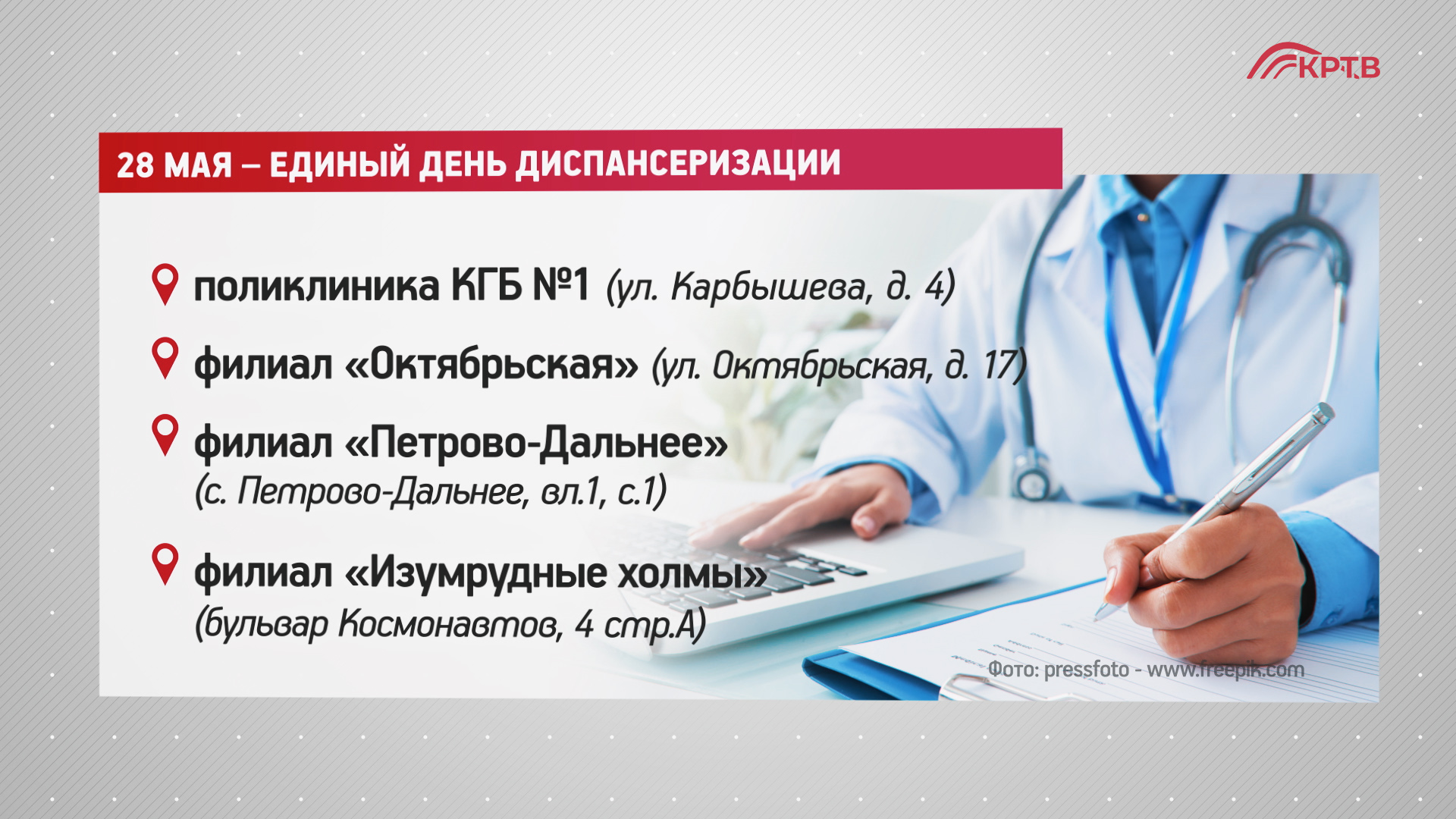 КРТВ

28 МАЯ – ЕДИНЫЙ ДЕНЬ ДИСПАНСЕРИЗАЦИИ

поликлиника КГБ №1 (ул. Карбышева, д. 4)

филиал «Октябрьская» (ул. Октябрьская, д. 17)

филиал «Петрово-Дальнее» (с. Петрово-Дальнее, вл.1, с.1)

филиал «Изумрудные холмы» (бульвар Космонавтов, 4 стр.А)

Фото: pressfoto - www.freepik.com